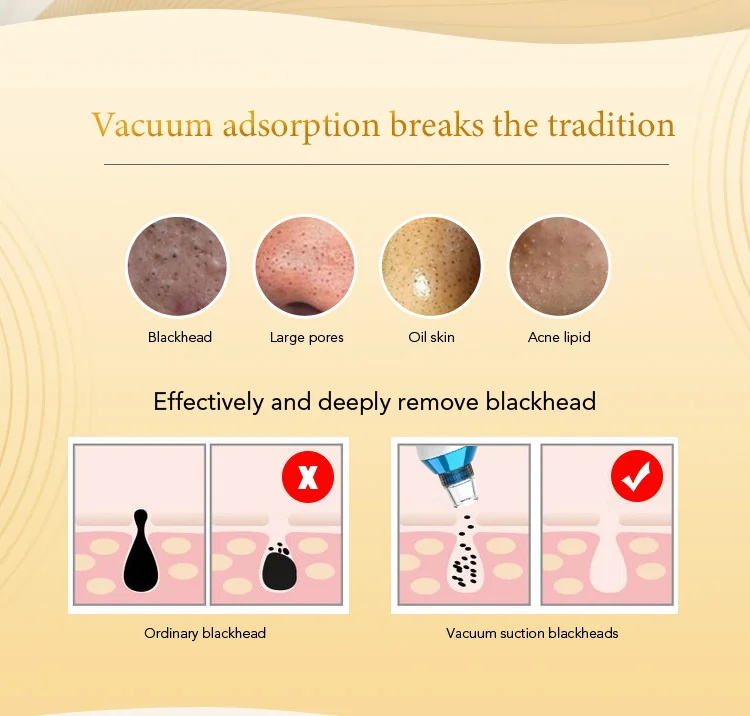 Vacuum adsorption breaks the tradition

Blackhead

Large pores

Oil skin

Acne lipid

Effectively and deeply remove blackhead

Ordinary blackhead

Vacuum suction blackheads